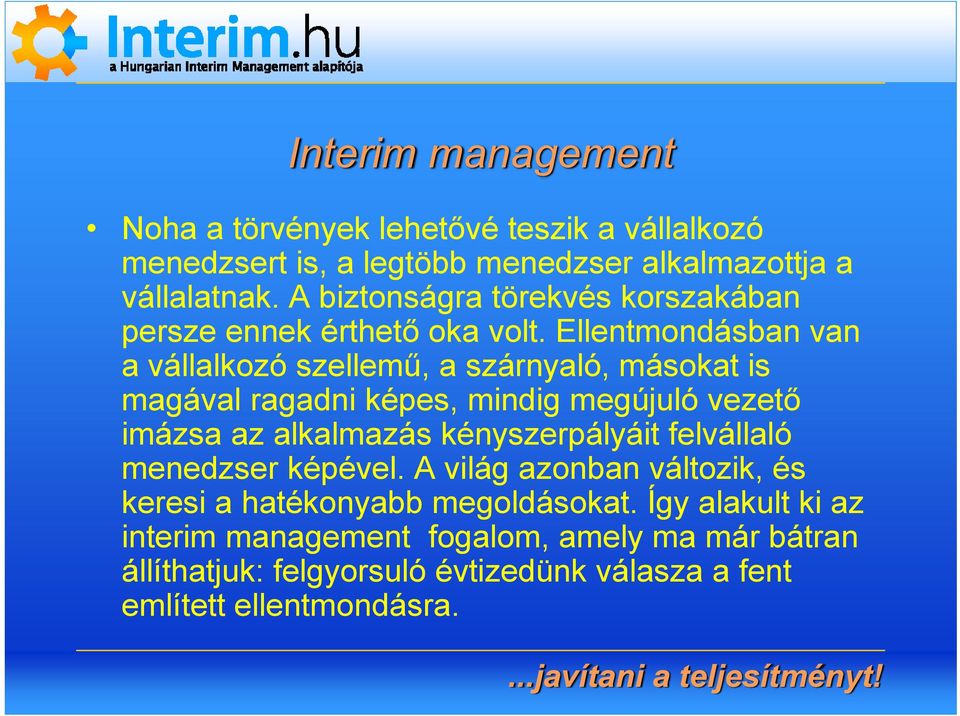 Interim.hu
a Hungarian Interim Management alapítója

Interim management

• Noha a törvények lehetővé teszik a vállalkozó menedzsert is, a legtöbb menedzser alkalmazottja a vállalatnak. A biztonságra törekvés korszakában persze ennek érthető oka volt. Ellentmondásban van a vállalkozó szellemű, a szárnyaló, másokat is magával ragadni képes, mindig megújuló vezető imázsa az alkalmazás kényszerpályáit felvállaló menedzser képével. A világ azonban változik, és keresi a hatékonyabb megoldásokat. Így alakult ki az interim management fogalom, amely ma már bátran állíthatjuk: felgyorsuló évtizedünk válasza a fent említett ellentmondásra.

...javítani a teljesítményt!